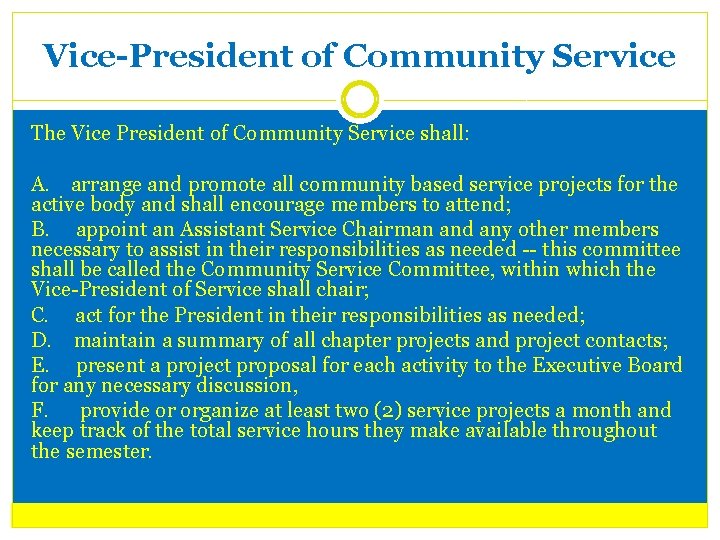 Vice-President of Community Service

The Vice President of Community Service shall:

A. arrange and promote all community based service projects for the active body and shall encourage members to attend;

B. appoint an Assistant Service Chairman and any other members necessary to assist in their responsibilities as needed -- this committee shall be called the Community Service Committee, within which the Vice-President of Service shall chair;

C. act for the President in their responsibilities as needed;

D. maintain a summary of all chapter projects and project contacts;

E. present a project proposal for each activity to the Executive Board for any necessary discussion,

F. provide or organize at least two (2) service projects a month and keep track of the total service hours they make available throughout the semester.